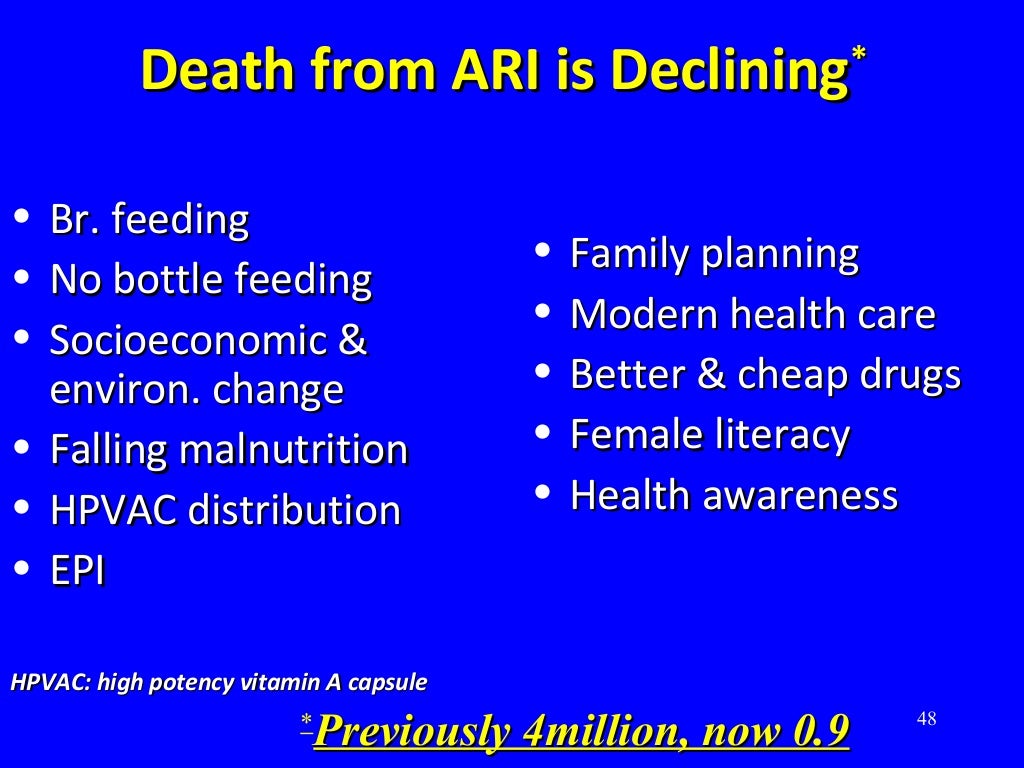 Death from ARI is Declining*

• Br. feeding
• No bottle feeding
• Socioeconomic & environ. change
• Falling malnutrition
• HPVAC distribution
• EPI

• Family planning
• Modern health care
• Better & cheap drugs
• Female literacy
• Health awareness

HPVAC: high potency vitamin A capsule

*Previously 4million, now 0.9

48